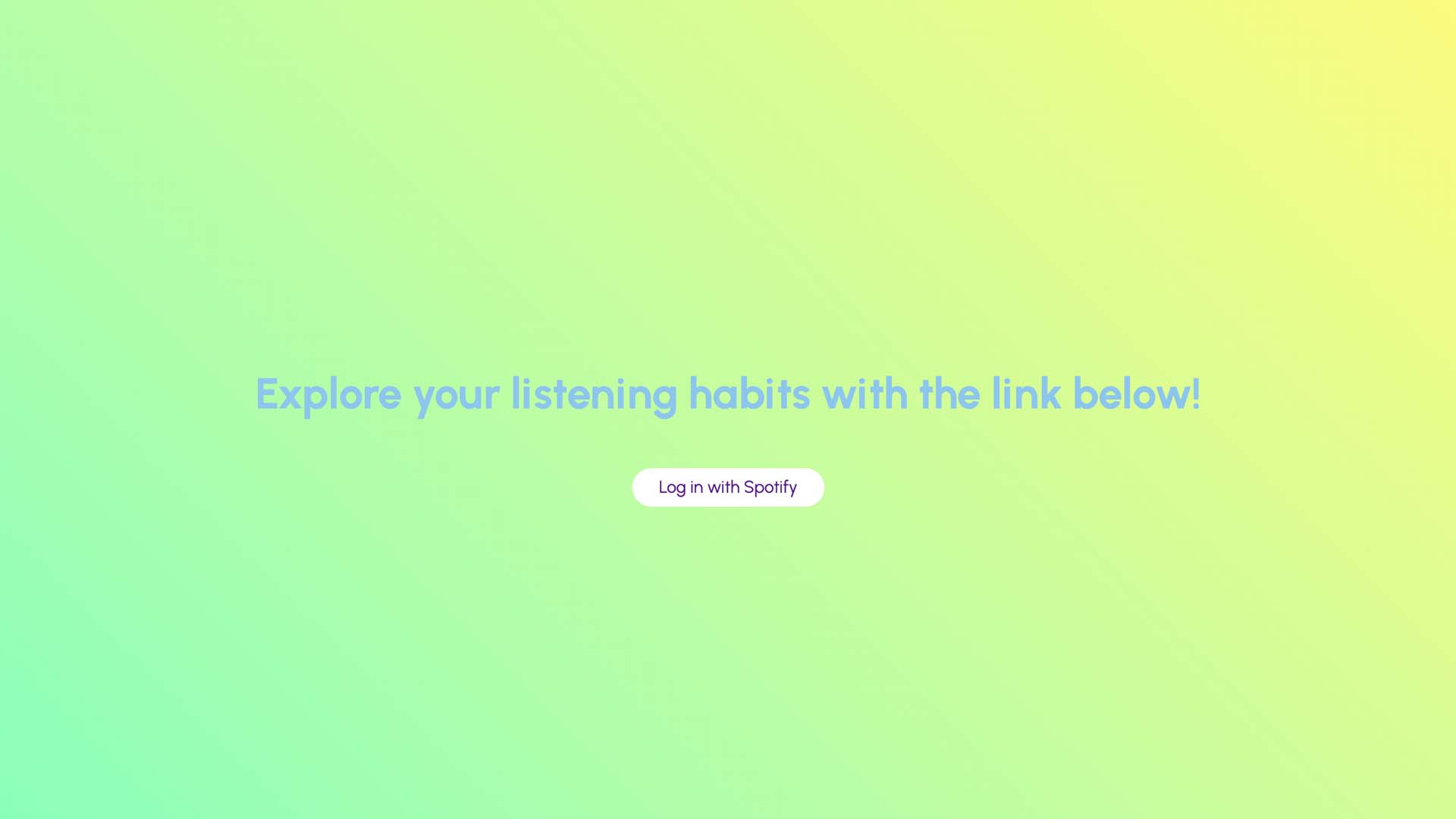 Explore your listening habits with the link below!

Log in with Spotify